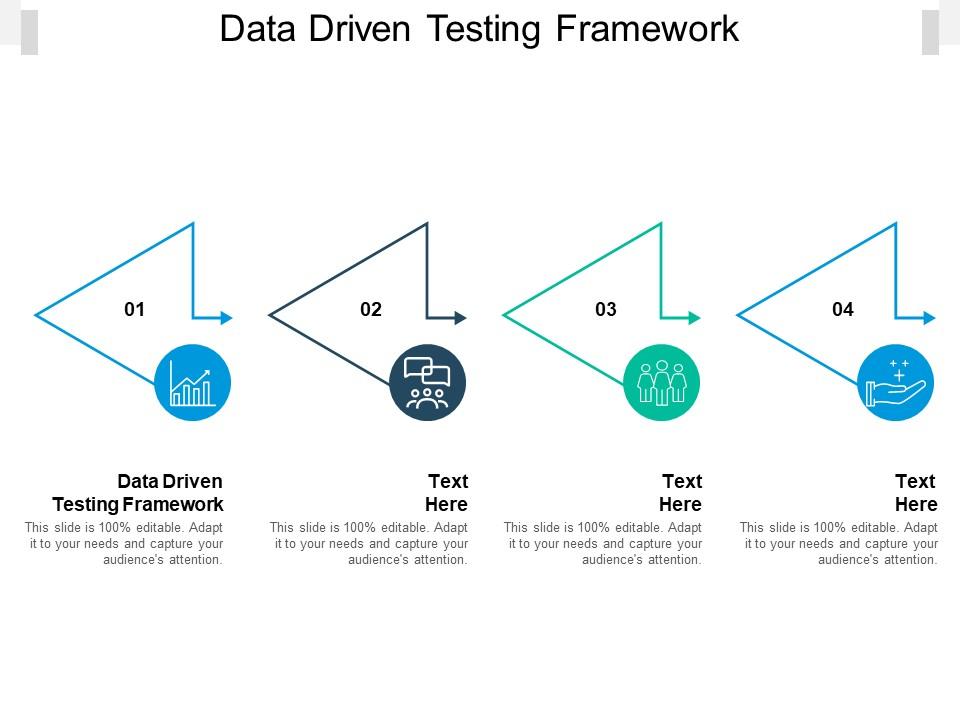 Data Driven Testing Framework

01

Data Driven Testing Framework

This slide is 100% editable. Adapt it to your needs and capture your audience's attention.

02

Text Here

This slide is 100% editable. Adapt it to your needs and capture your audience's attention.

03

Text Here

This slide is 100% editable. Adapt it to your needs and capture your audience's attention.

04

Text Here

This slide is 100% editable. Adapt it to your needs and capture your audience's attention.